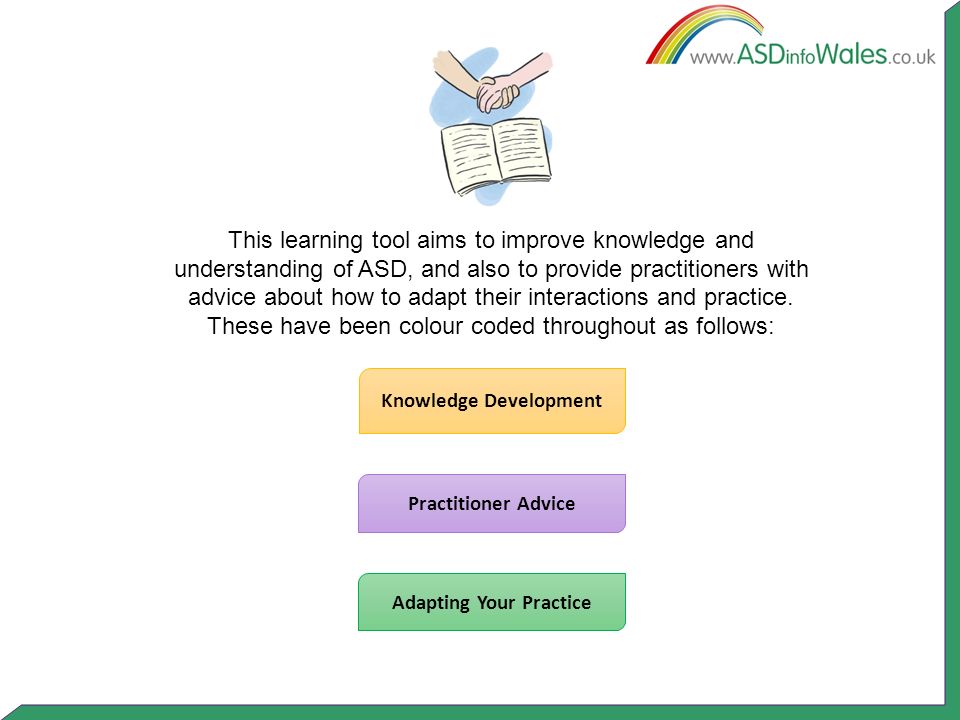 www.ASDinfoWales.co.uk

This learning tool aims to improve knowledge and understanding of ASD, and also to provide practitioners with advice about how to adapt their interactions and practice. These have been colour coded throughout as follows:

Knowledge Development

Practitioner Advice

Adapting Your Practice